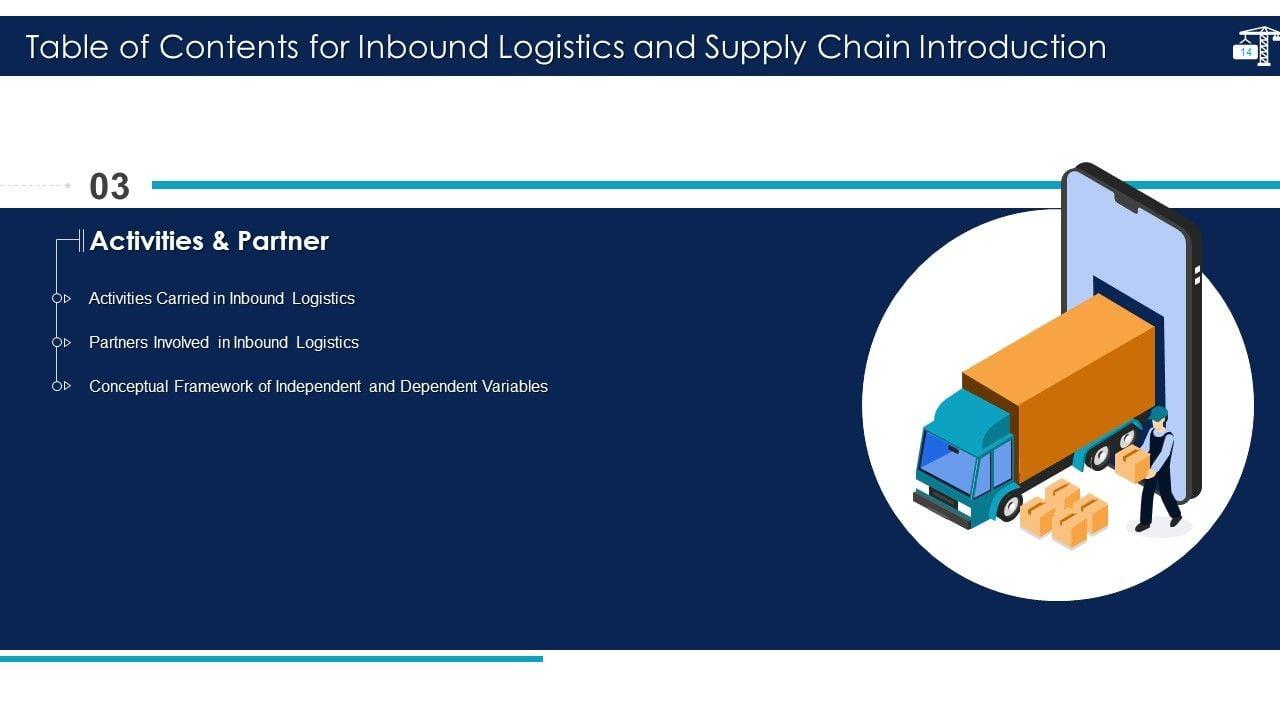 Table of Contents for Inbound Logistics and Supply Chain Introduction

14

03

Activities & Partner

Activities Carried in Inbound Logistics

Partners Involved in Inbound Logistics

Conceptual Framework of Independent and Dependent Variables